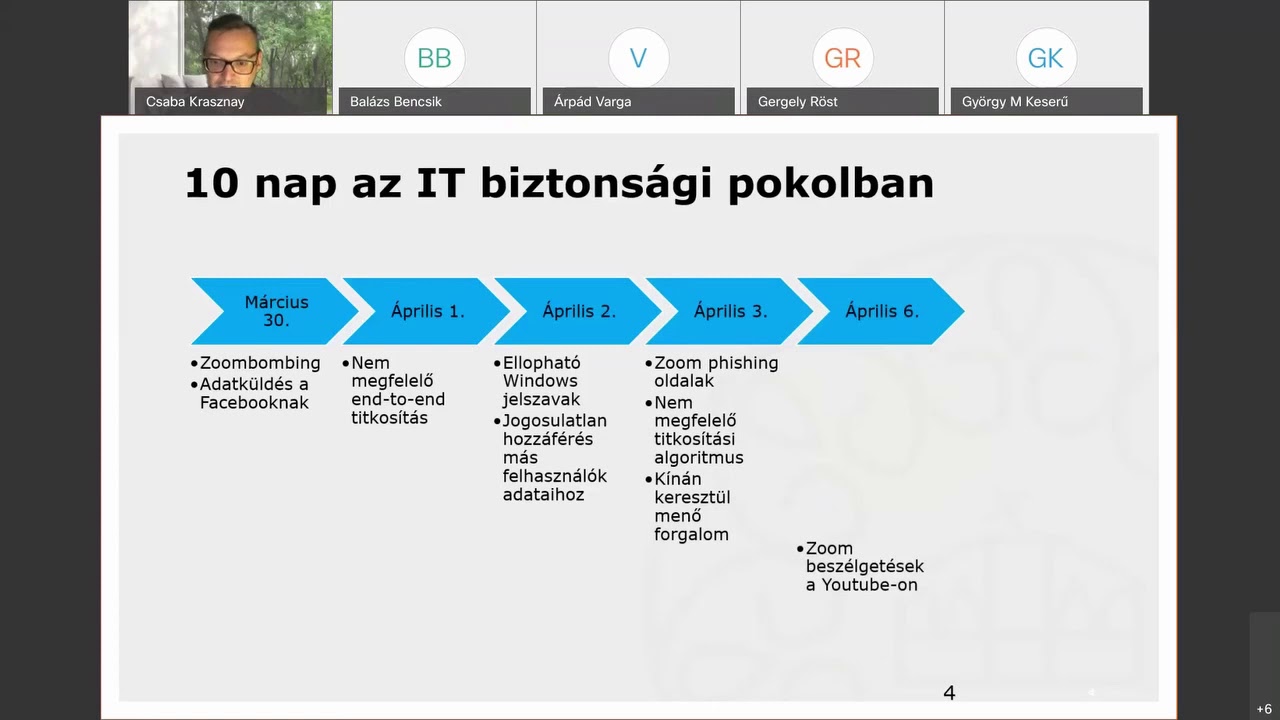 Csaba Krasznay

BB
Balázs Bencsik

V
Árpád Varga

GR
Gergely Röst

GK
György M Keserű

10 nap az IT biztonsági pokolban

Március 30.

Április 1.

Április 2.

Április 3.

Április 6.

•Zoombombing
•Adatküldés a Facebooknak

•Nem megfelelő end-to-end titkosítás

•Ellopható Windows jelszavak
•Jogosulatlan hozzáférés más felhasználók adataihoz

•Zoom phishing oldalak
•Nem megfelelő titkosítási algoritmus
•Kínán keresztül menő forgalom

•Zoom beszélgetések a Youtube-on

4

+6